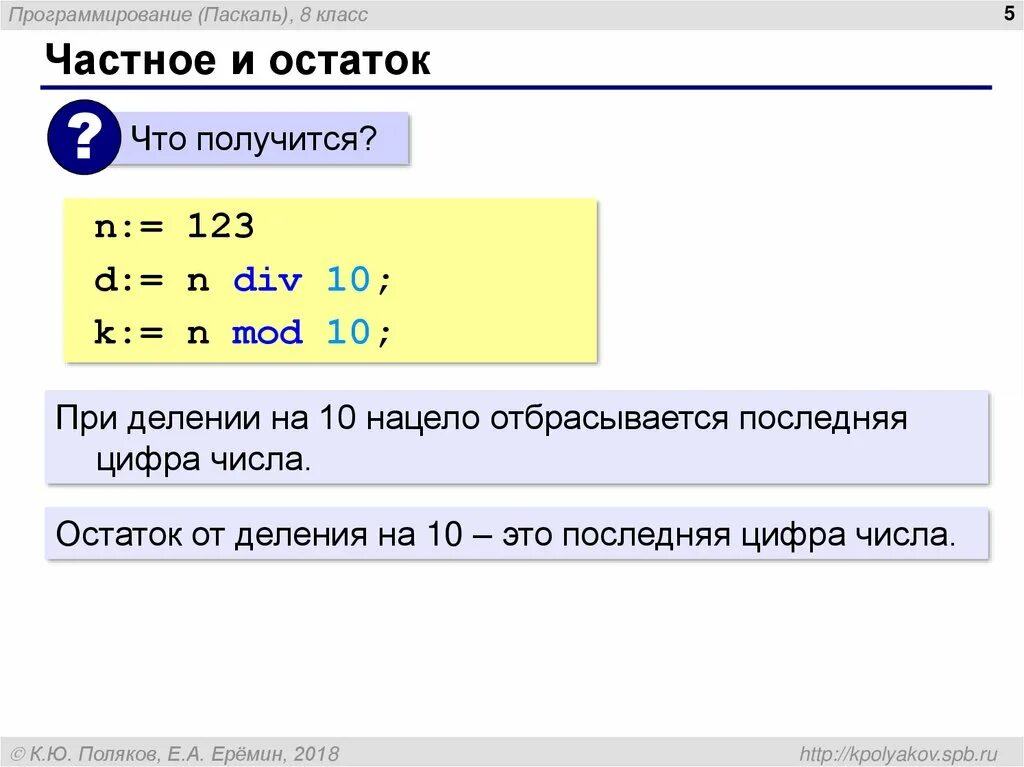 Программирование (Паскаль), 8 класс

5

Частное и остаток

?

Что получится?

n:= 123
d:= n div 10;
k:= n mod 10;

При делении на 10 нацело отбрасывается последняя цифра числа.

Остаток от деления на 10 – это последняя цифра числа.

© К.Ю. Поляков, Е.А. Ерёмин, 2018

http://kpolyakov.spb.ru